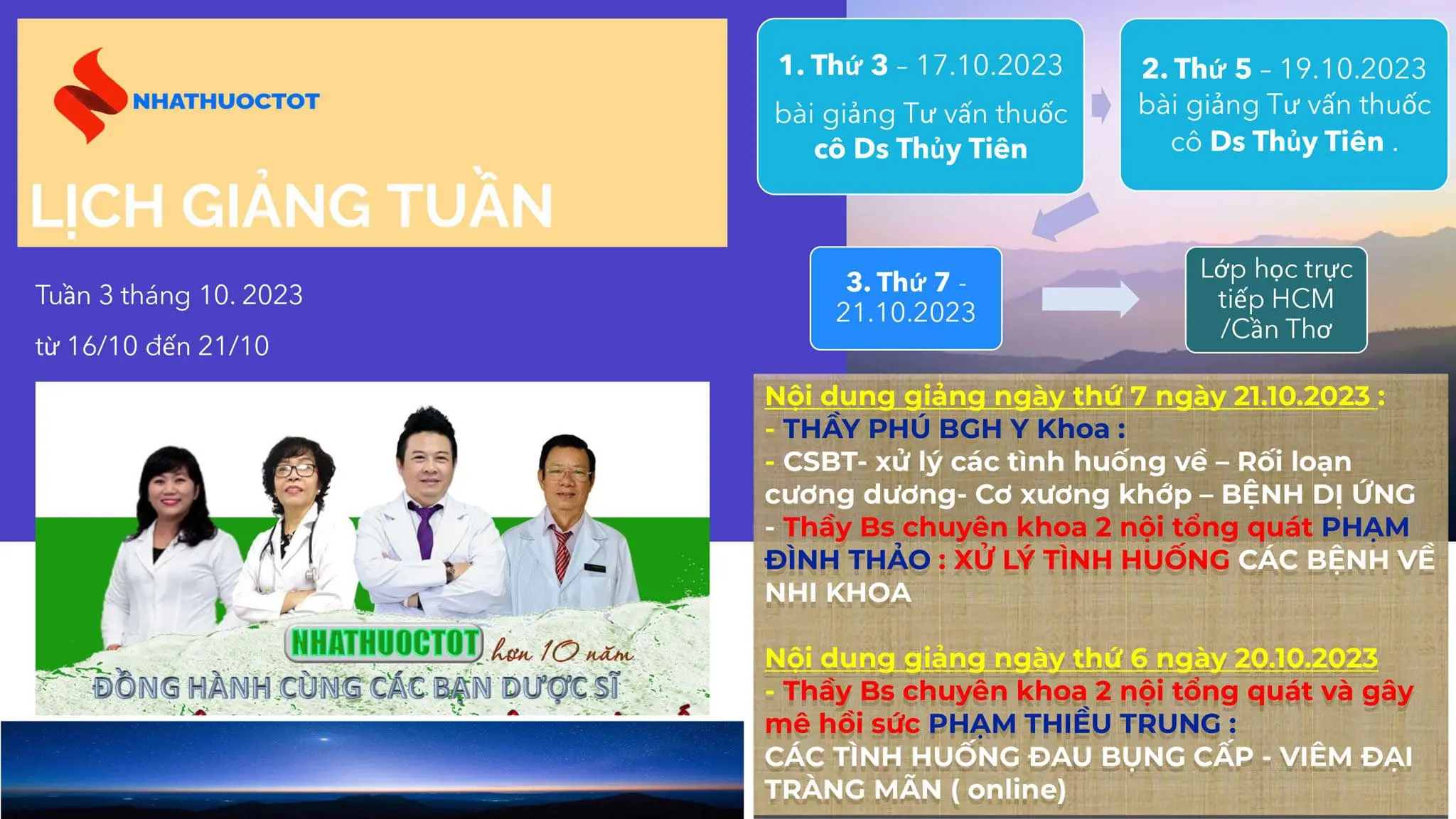 NHATHUOCTOT

LỊCH GIẢNG TUẦN

Tuần 3 tháng 10. 2023

từ 16/10 đến 21/10

NHATHUOCTOT hơn 10 năm

ĐỒNG HÀNH CÙNG CÁC BẠN DƯỢC SĨ

1. Thứ 3 – 17.10.2023 bài giảng Tư vấn thuốc cô Ds Thủy Tiên

2. Thứ 5 – 19.10.2023 bài giảng Tư vấn thuốc cô Ds Thủy Tiên .

3. Thứ 7 - 21.10.2023

Lớp học trực tiếp HCM /Cần Thơ

Nội dung giảng ngày thứ 7 ngày 21.10.2023 :
- THẦY PHÚ BGH Y Khoa :
- CSBT- xử lý các tình huống về – Rối loạn cương dương- Cơ xương khớp – BỆNH DỊ ỨNG
- Thầy Bs chuyên khoa 2 nội tổng quát PHẠM ĐÌNH THẢO : XỬ LÝ TÌNH HUỐNG CÁC BỆNH VỀ NHI KHOA

Nội dung giảng ngày thứ 6 ngày 20.10.2023
- Thầy Bs chuyên khoa 2 nội tổng quát và gây mê hồi sức PHẠM THIỀU TRUNG :
CÁC TÌNH HUỐNG ĐAU BỤNG CẤP - VIÊM ĐẠI TRÀNG MÃN ( online)